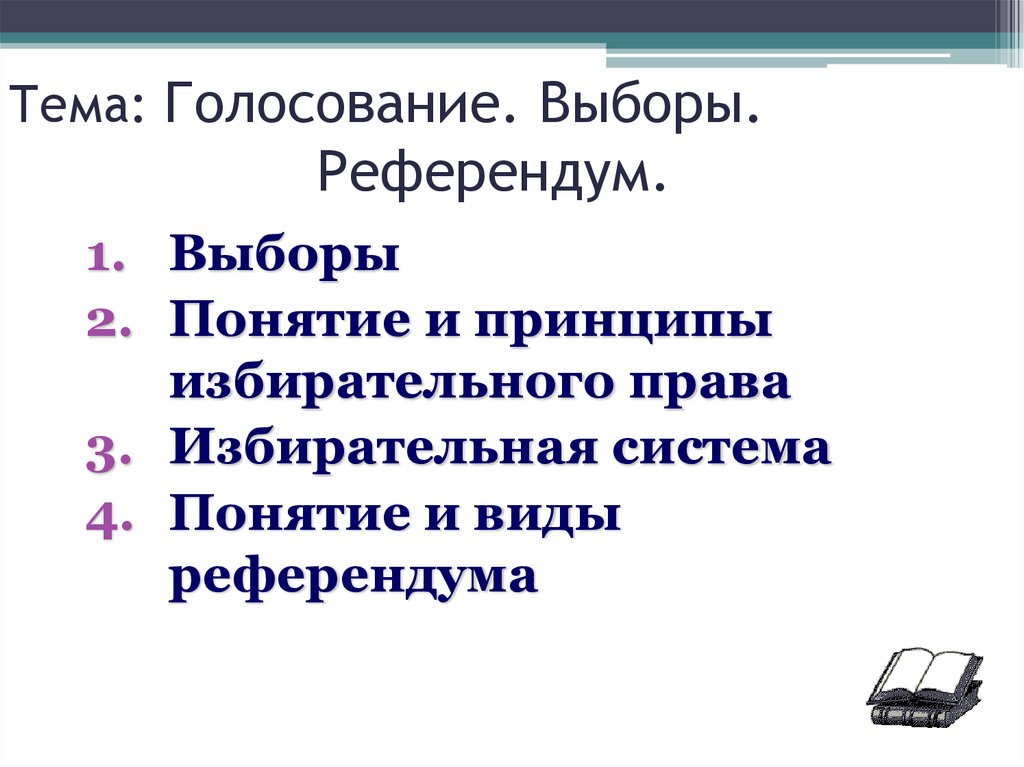 Тема: Голосование. Выборы. Референдум.

1. Выборы
2. Понятие и принципы избирательного права
3. Избирательная система
4. Понятие и виды референдума